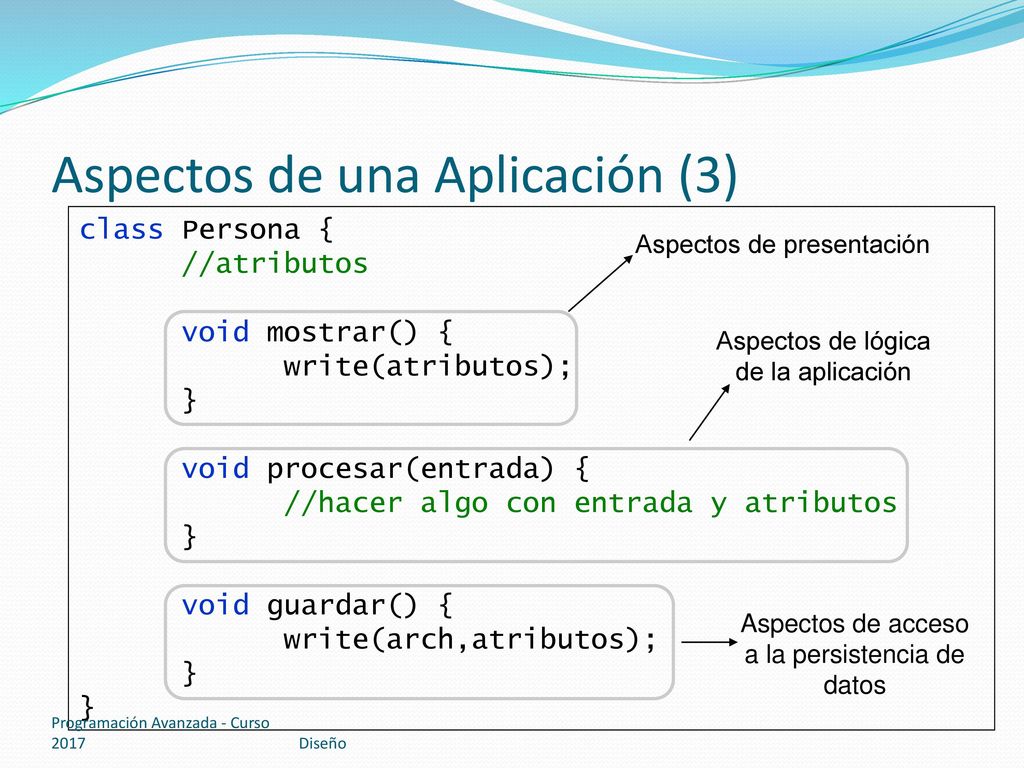 Aspectos de una Aplicación (3)

class Persona {
	//atributos

	void mostrar() {
		write(atributos);
	}

	void procesar(entrada) {
		//hacer algo con entrada y atributos
	}

	void guardar() {
		write(arch,atributos);
	}
}

Aspectos de presentación

Aspectos de lógica de la aplicación

Aspectos de acceso a la persistencia de datos

Programación Avanzada - Curso 2017

Diseño